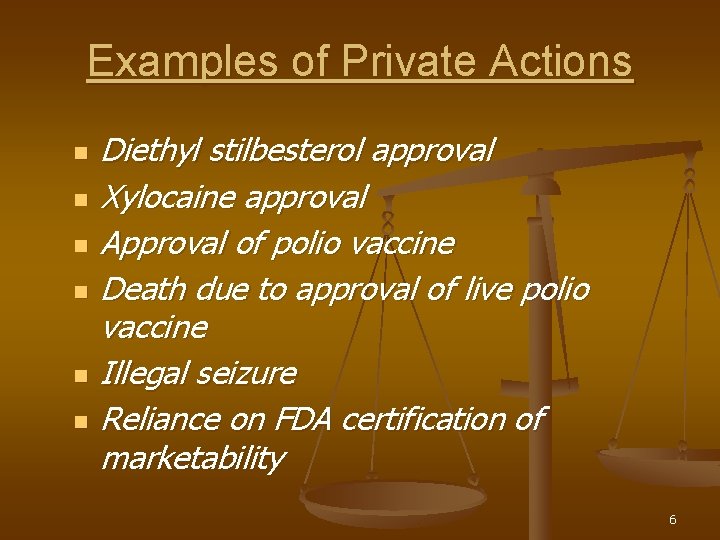 Examples of Private Actions

- Diethyl stilbesterol approval
- Xylocaine approval
- Approval of polio vaccine
- Death due to approval of live polio vaccine
- Illegal seizure
- Reliance on FDA certification of marketability

6